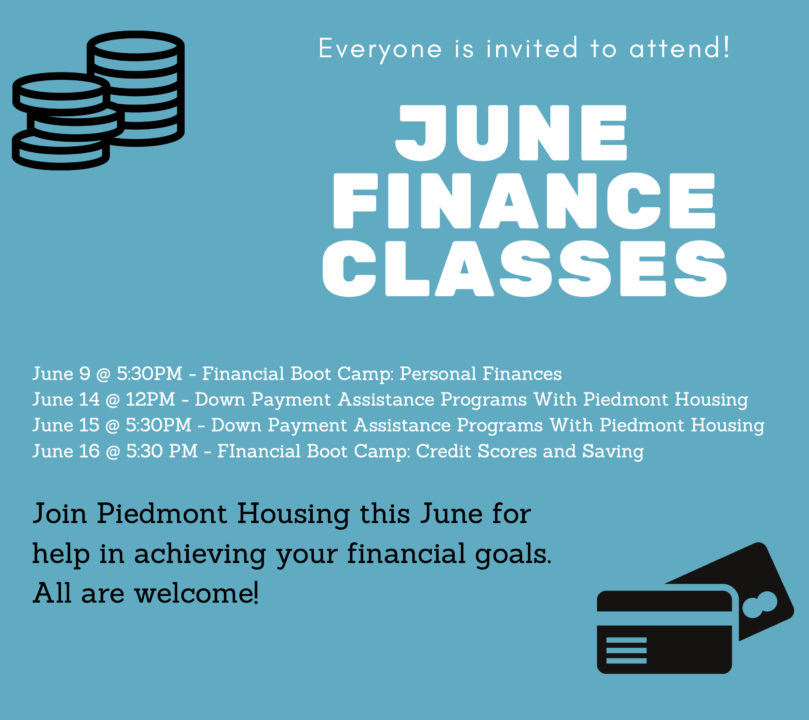 Everyone is invited to attend!

JUNE FINANCE CLASSES

June 9 @ 5:30PM - Financial Boot Camp: Personal Finances
June 14 @ 12PM - Down Payment Assistance Programs With Piedmont Housing
June 15 @ 5:30PM - Down Payment Assistance Programs With Piedmont Housing
June 16 @ 5:30 PM - FInancial Boot Camp: Credit Scores and Saving

Join Piedmont Housing this June for help in achieving your financial goals. All are welcome!